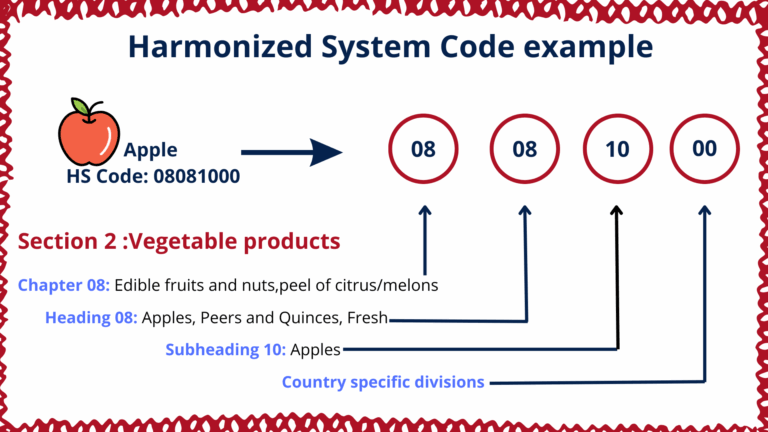 Harmonized System Code example

Apple
HS Code: 08081000

08 08 10 00

Section 2 :Vegetable products

Chapter 08: Edible fruits and nuts,peel of citrus/melons

Heading 08: Apples, Peers and Quinces, Fresh

Subheading 10: Apples

Country specific divisions